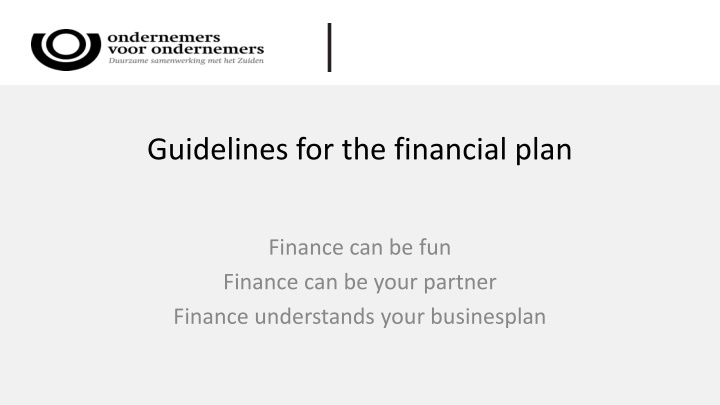 ondernemers
voor ondernemers
Duurzame samenwerking met het Zuiden

Guidelines for the financial plan

Finance can be fun
Finance can be your partner
Finance understands your businesplan